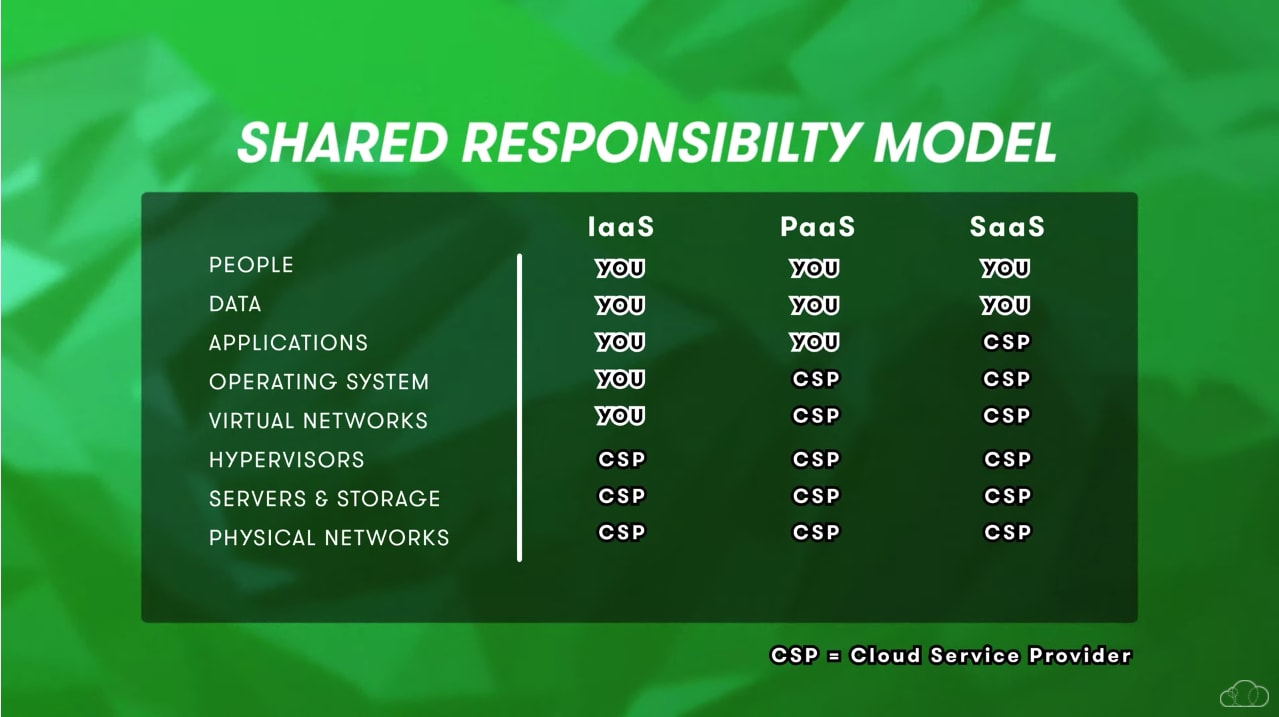 SHARED RESPONSIBILTY MODEL

|  | IaaS | PaaS | SaaS |
|---|---|---|---|
| PEOPLE | YOU | YOU | YOU |
| DATA | YOU | YOU | YOU |
| APPLICATIONS | YOU | YOU | CSP |
| OPERATING SYSTEM | YOU | CSP | CSP |
| VIRTUAL NETWORKS | YOU | CSP | CSP |
| HYPERVISORS | CSP | CSP | CSP |
| SERVERS & STORAGE | CSP | CSP | CSP |
| PHYSICAL NETWORKS | CSP | CSP | CSP |

CSP = Cloud Service Provider